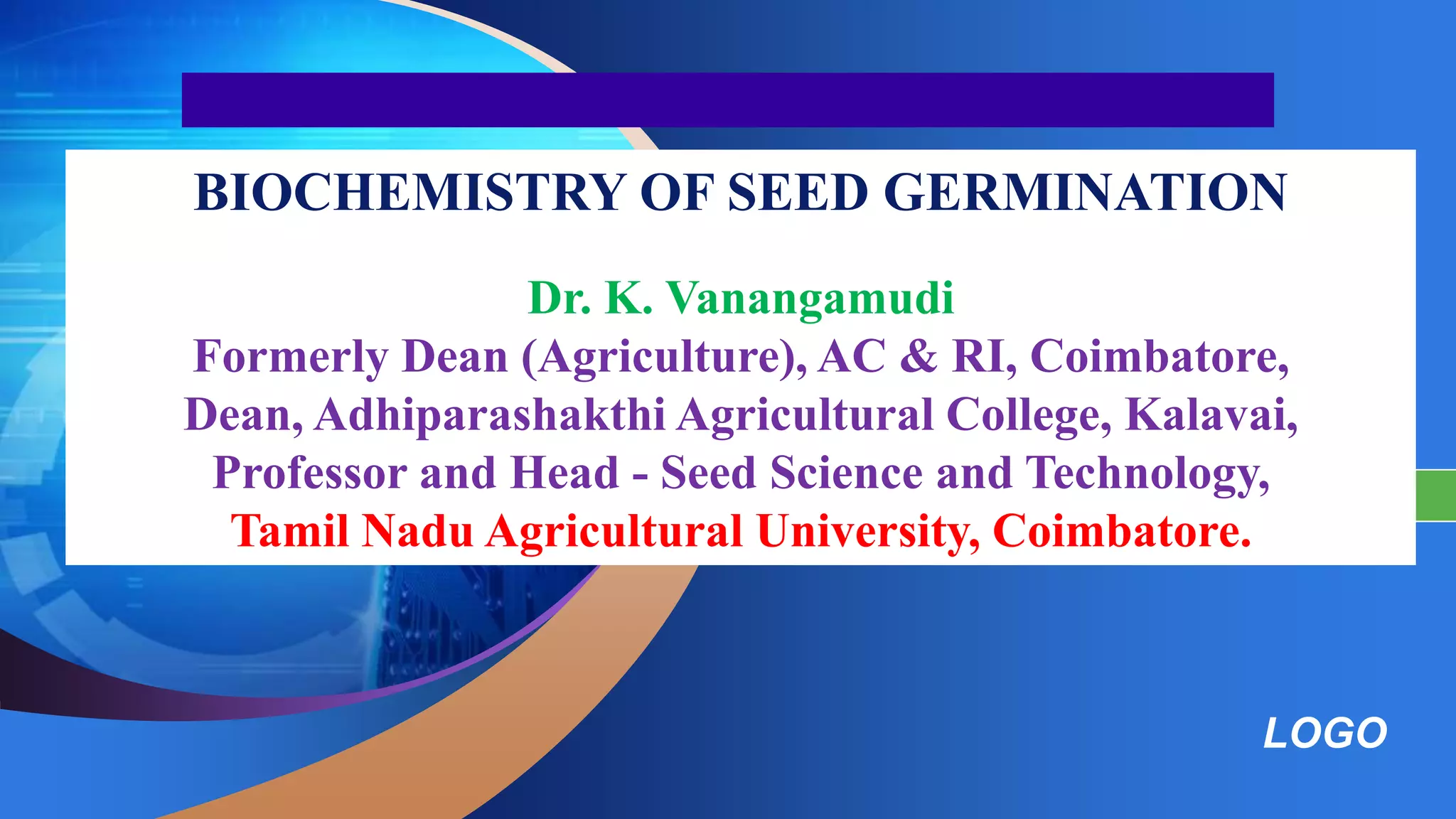 BIOCHEMISTRY OF SEED GERMINATION

Dr. K. Vanangamudi
Formerly Dean (Agriculture), AC & RI, Coimbatore,
Dean, Adhiparashakthi Agricultural College, Kalavai,
Professor and Head - Seed Science and Technology,
Tamil Nadu Agricultural University, Coimbatore.

LOGO